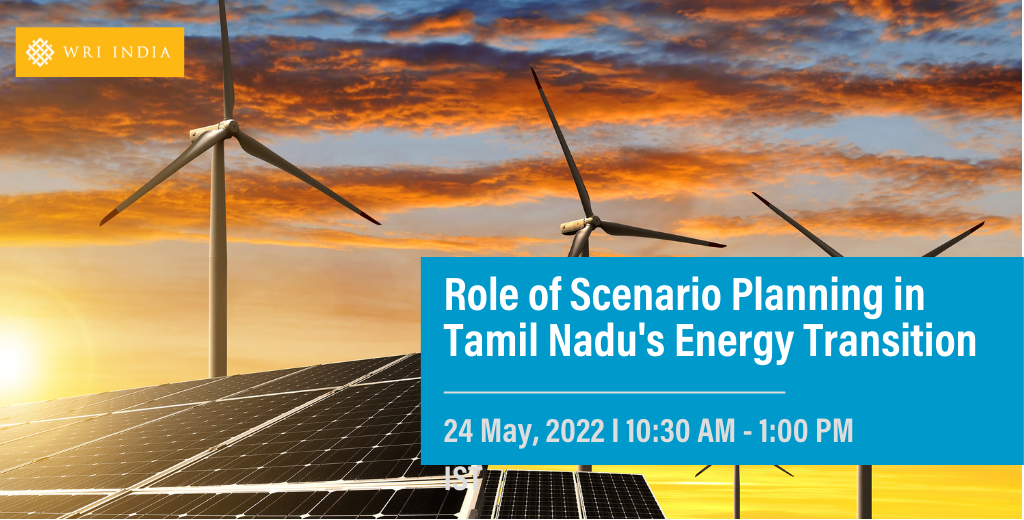 WRI INDIA

Role of Scenario Planning in Tamil Nadu's Energy Transition

24 May, 2022 I 10:30 AM - 1:00 PM IST